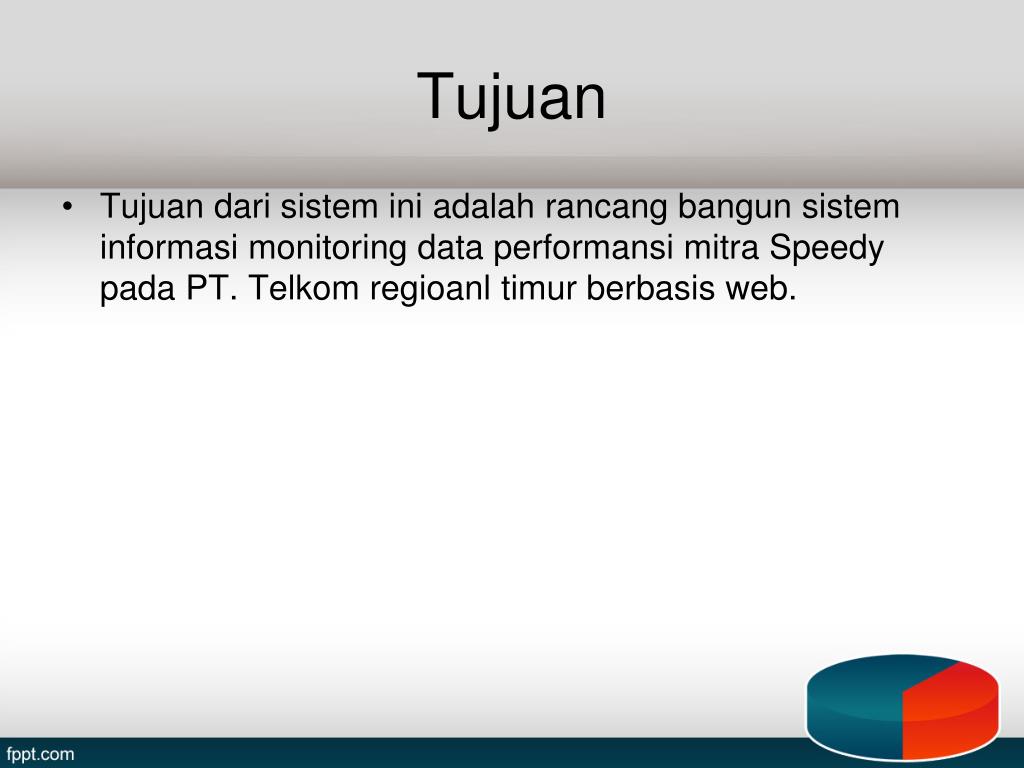 Tujuan

• Tujuan dari sistem ini adalah rancang bangun sistem informasi monitoring data performansi mitra Speedy pada PT. Telkom regioanl timur berbasis web.

fppt.com